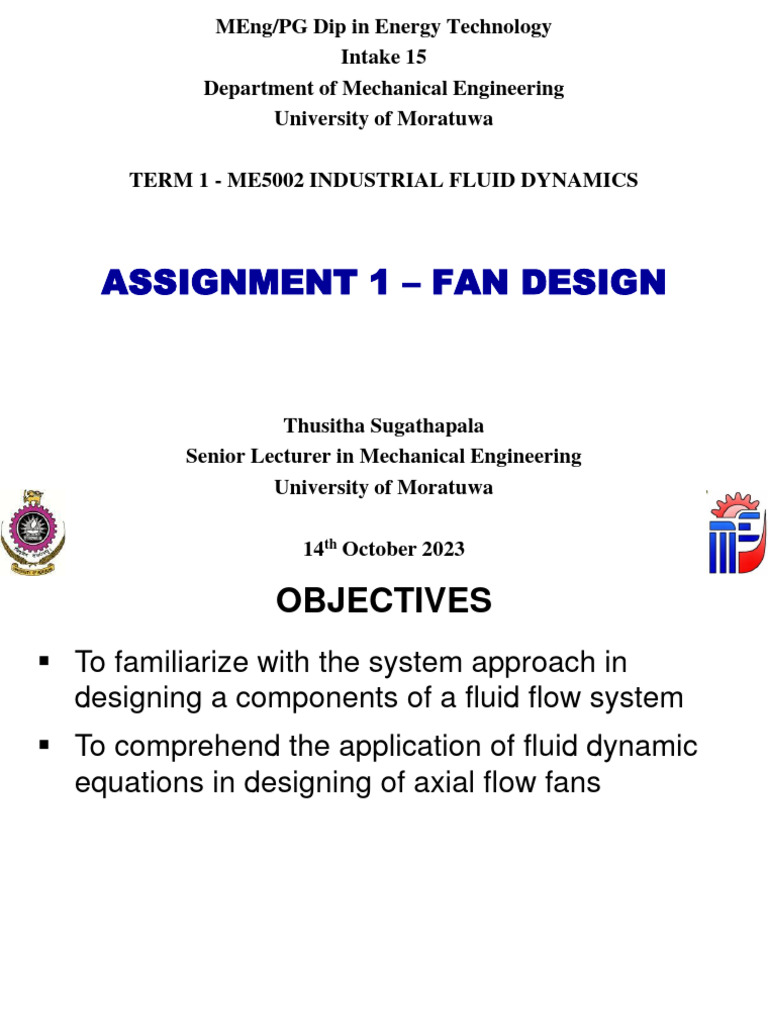 MEng/PG Dip in Energy Technology
Intake 15
Department of Mechanical Engineering
University of Moratuwa

TERM 1 - ME5002 INDUSTRIAL FLUID DYNAMICS

ASSIGNMENT 1 – FAN DESIGN

Thusitha Sugathapala
Senior Lecturer in Mechanical Engineering
University of Moratuwa

14$^{th}$ October 2023

OBJECTIVES

▪ To familiarize with the system approach in designing a components of a fluid flow system

▪ To comprehend the application of fluid dynamic equations in designing of axial flow fans